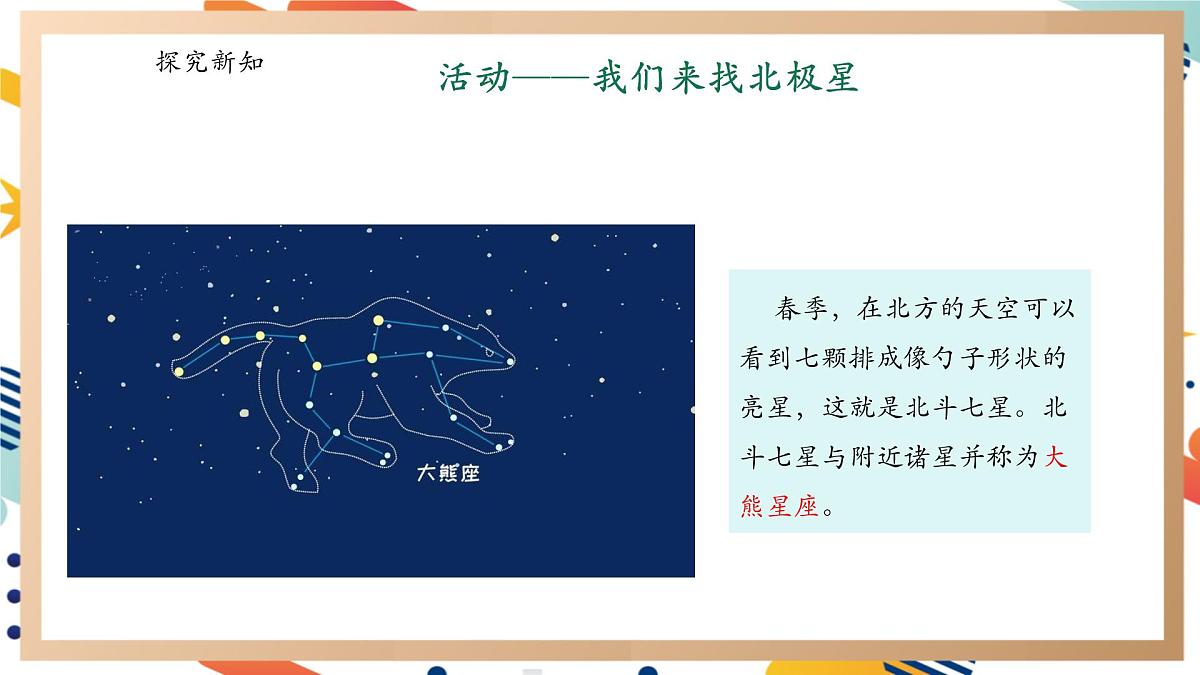 探究新知

活动——我们来找北极星

大熊座

春季，在北方的天空可以看到七颗排成像勺子形状的亮星，这就是北斗七星。北斗七星与附近诸星并称为大熊星座。